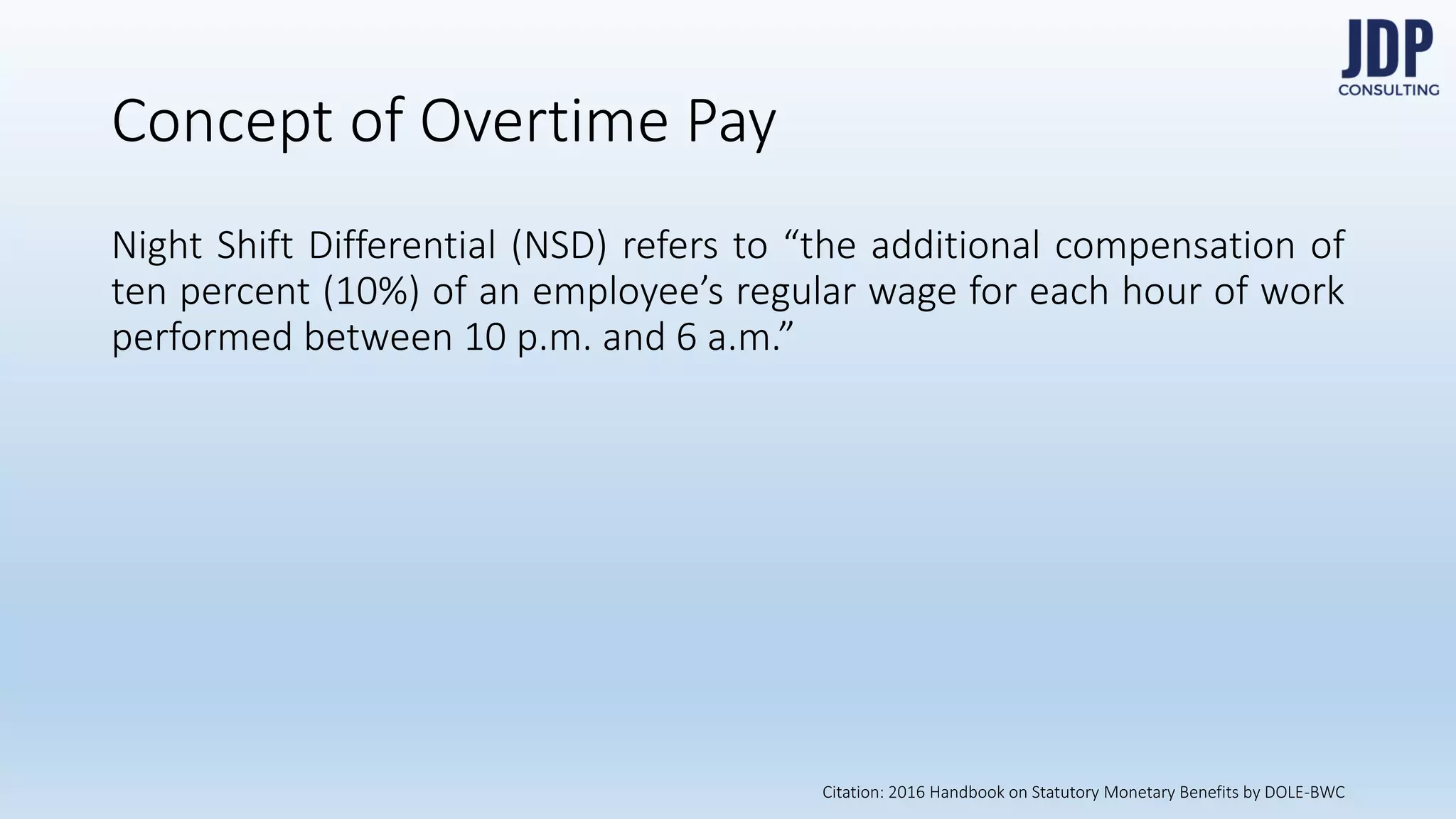 JDP
CONSULTING

Concept of Overtime Pay

Night Shift Differential (NSD) refers to “the additional compensation of ten percent (10%) of an employee’s regular wage for each hour of work performed between 10 p.m. and 6 a.m.”

Citation: 2016 Handbook on Statutory Monetary Benefits by DOLE-BWC